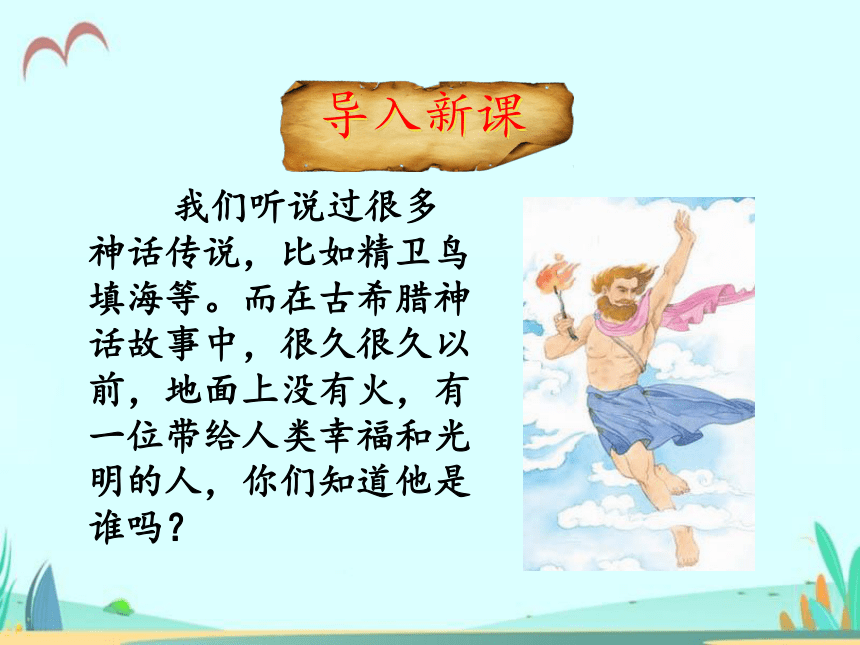 导入新课

我们听说过很多神话传说，比如精卫鸟填海等。而在古希腊神话故事中，很久很久以前，地面上没有火，有一位带给人类幸福和光明的人，你们知道他是谁吗？